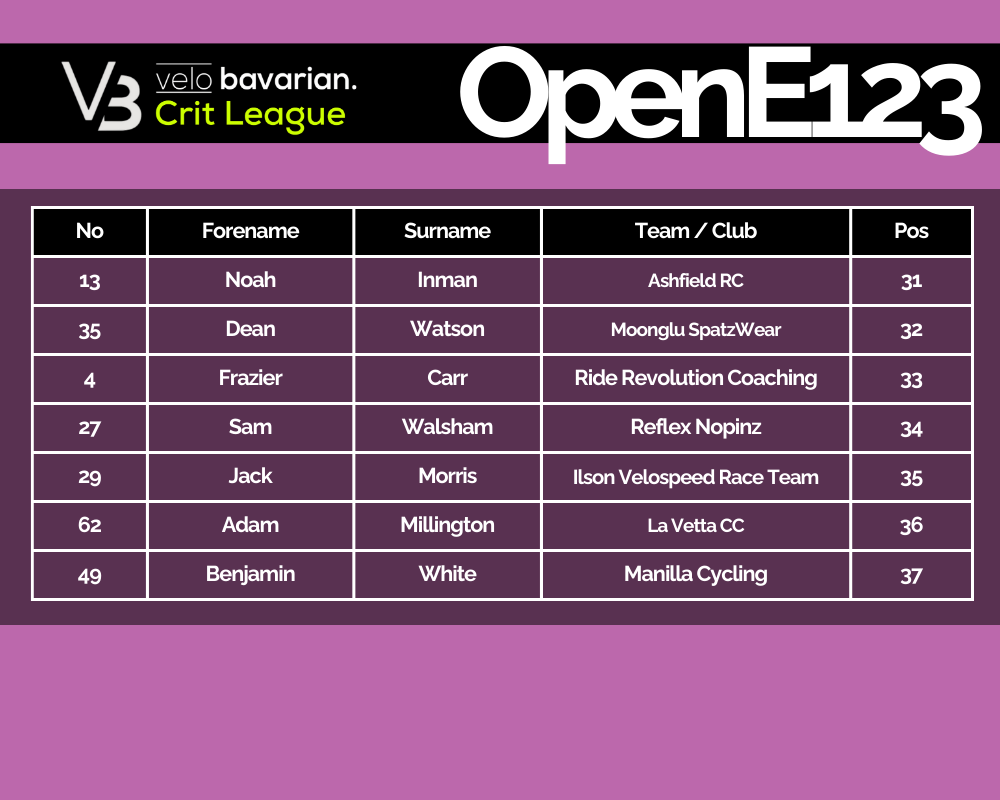 V3 velo bavarian. Crit League

OpenE123

| No | Forename | Surname | Team / Club | Pos |
|---|---|---|---|---|
| 13 | Noah | Inman | Ashfield RC | 31 |
| 35 | Dean | Watson | Moonglu SpatzWear | 32 |
| 4 | Frazier | Carr | Ride Revolution Coaching | 33 |
| 27 | Sam | Walsham | Reflex Nopinz | 34 |
| 29 | Jack | Morris | Ilson Velospeed Race Team | 35 |
| 62 | Adam | Millington | La Vetta CC | 36 |
| 49 | Benjamin | White | Manilla Cycling | 37 |